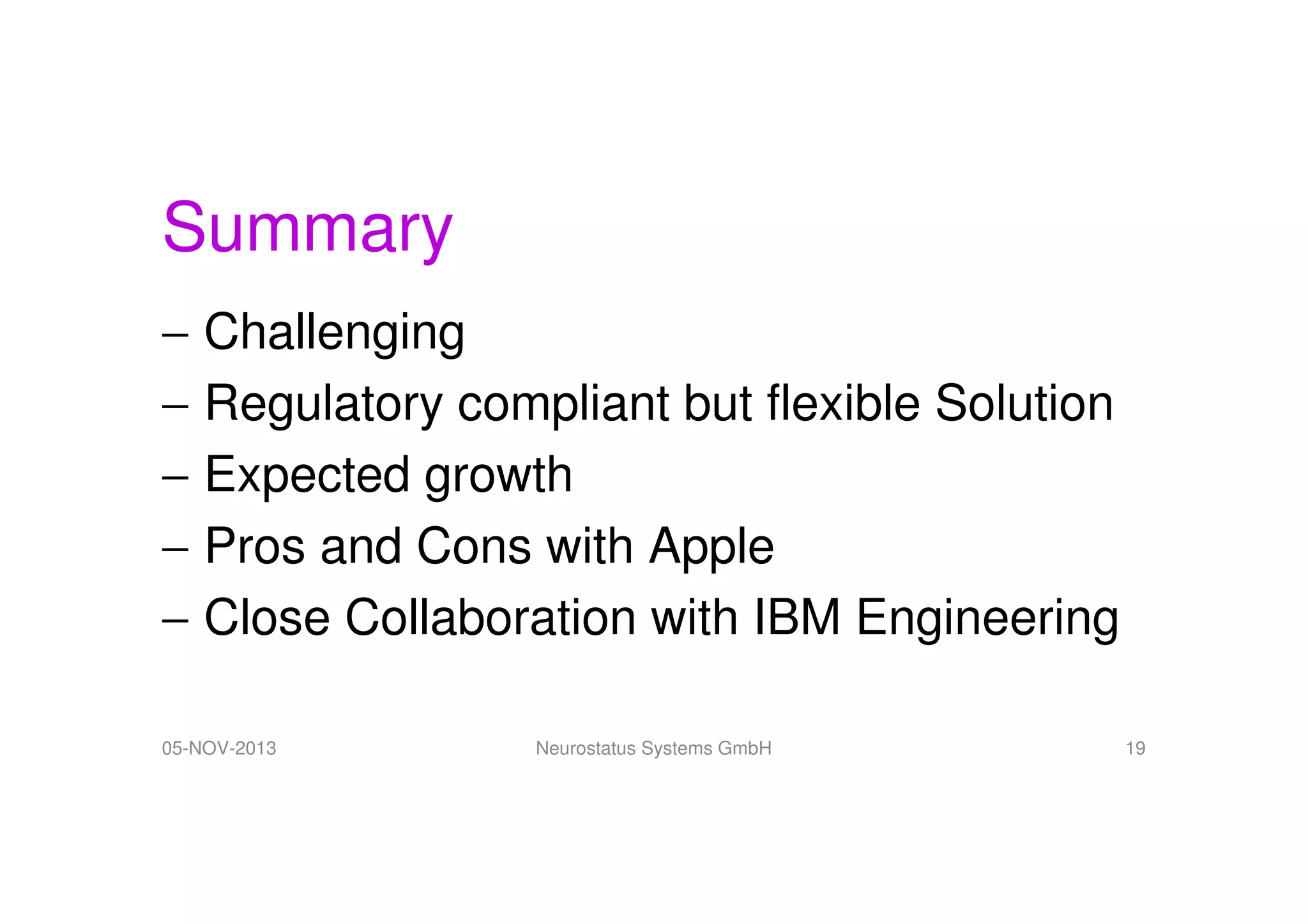 Summary

– Challenging
– Regulatory compliant but flexible Solution
– Expected growth
– Pros and Cons with Apple
– Close Collaboration with IBM Engineering

05-NOV-2013 Neurostatus Systems GmbH 19